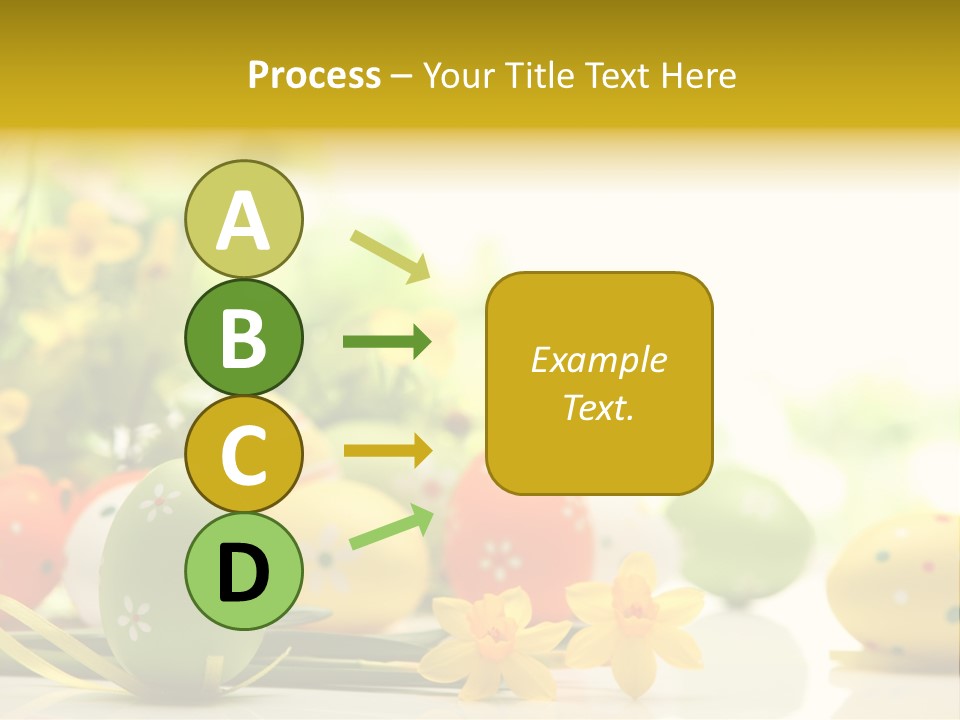 Process – Your Title Text Here

A

B

C

D

Example Text.